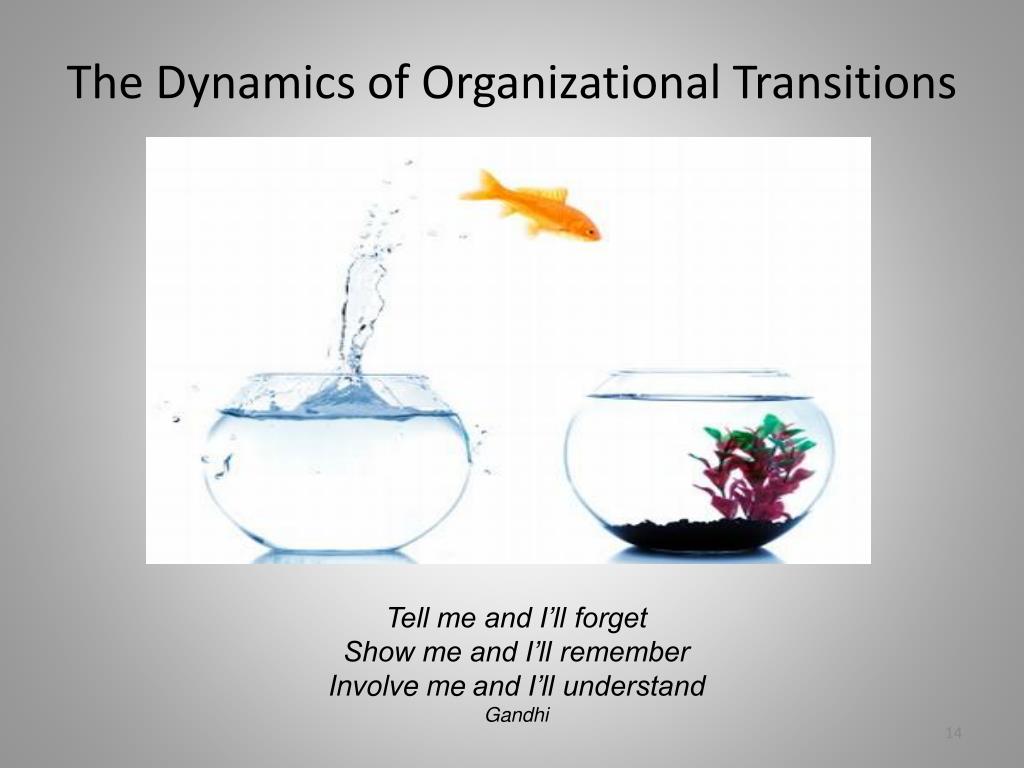 The Dynamics of Organizational Transitions

Tell me and I'll forget
Show me and I'll remember
Involve me and I'll understand
Gandhi

14